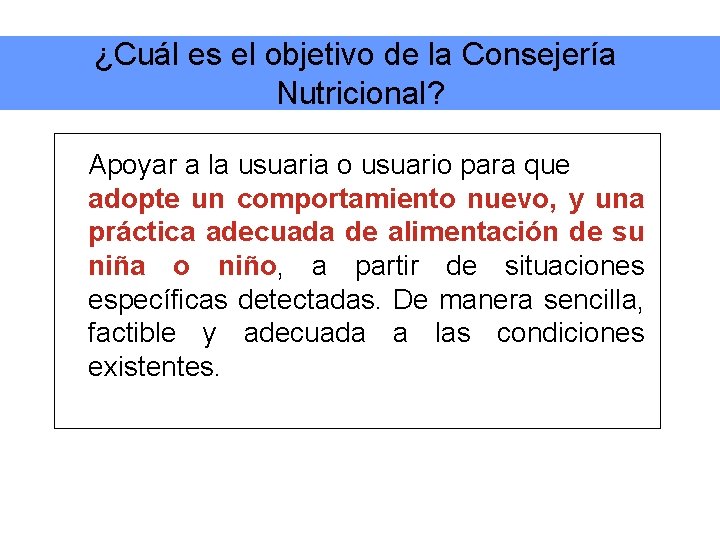 ¿Cuál es el objetivo de la Consejería Nutricional?

Apoyar a la usuaria o usuario para que adopte un comportamiento nuevo, y una práctica adecuada de alimentación de su niña o niño, a partir de situaciones específicas detectadas. De manera sencilla, factible y adecuada a las condiciones existentes.